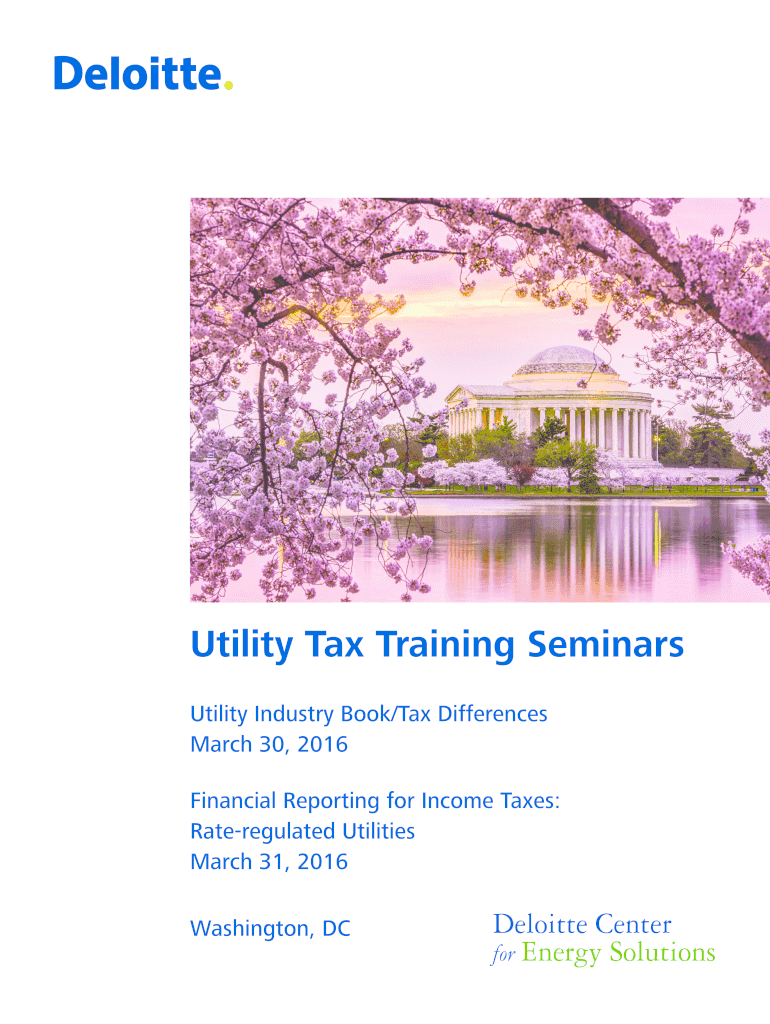 Deloitte.

Utility Tax Training Seminars

Utility Industry Book/Tax Differences
March 30, 2016

Financial Reporting for Income Taxes:
Rate-regulated Utilities
March 31, 2016

Washington, DC

Deloitte Center
for Energy Solutions